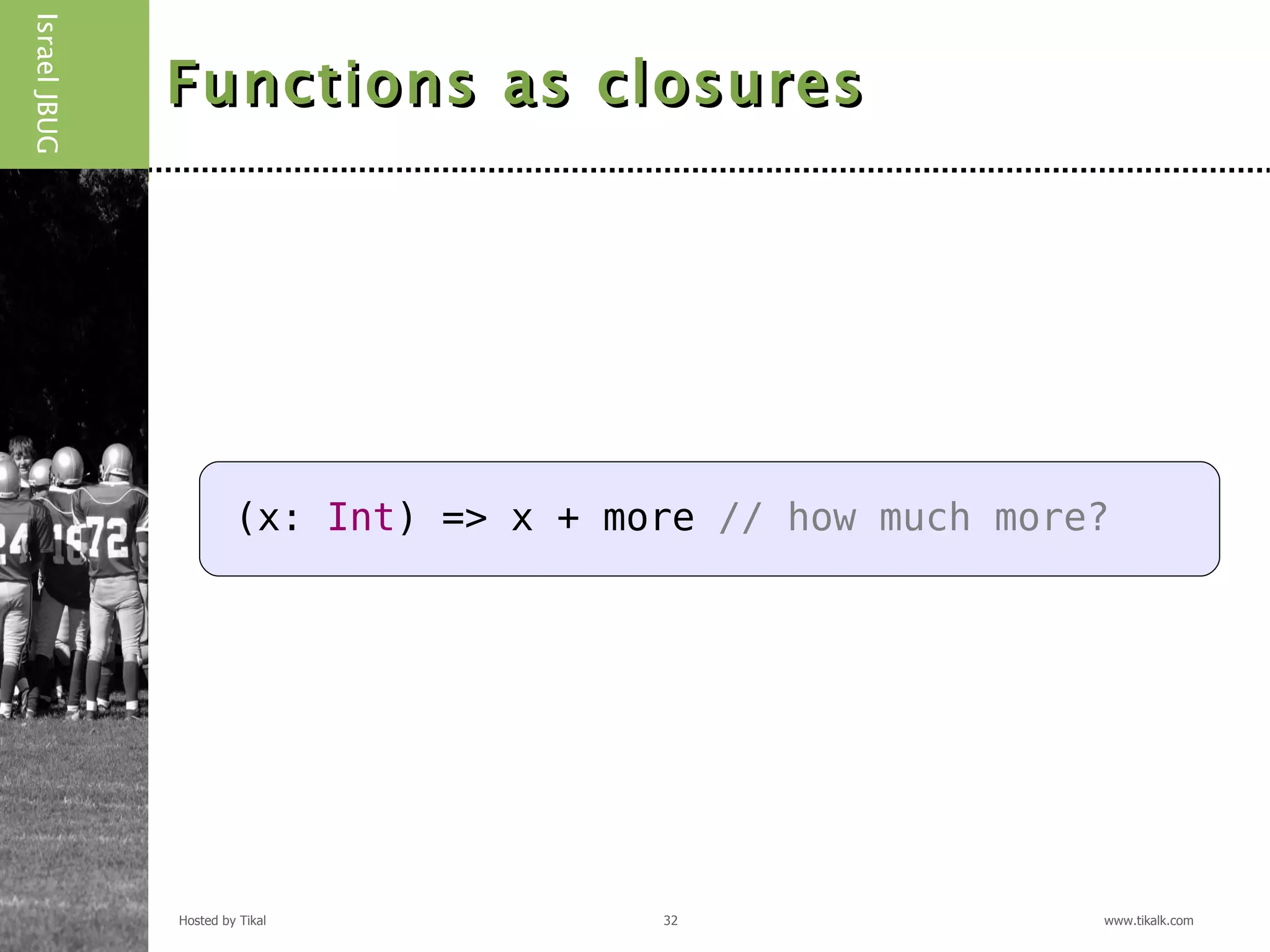 Israel JBUG

Functions as closures

(x: Int) => x + more // how much more?

Hosted by Tikal

32

www.tikalk.com